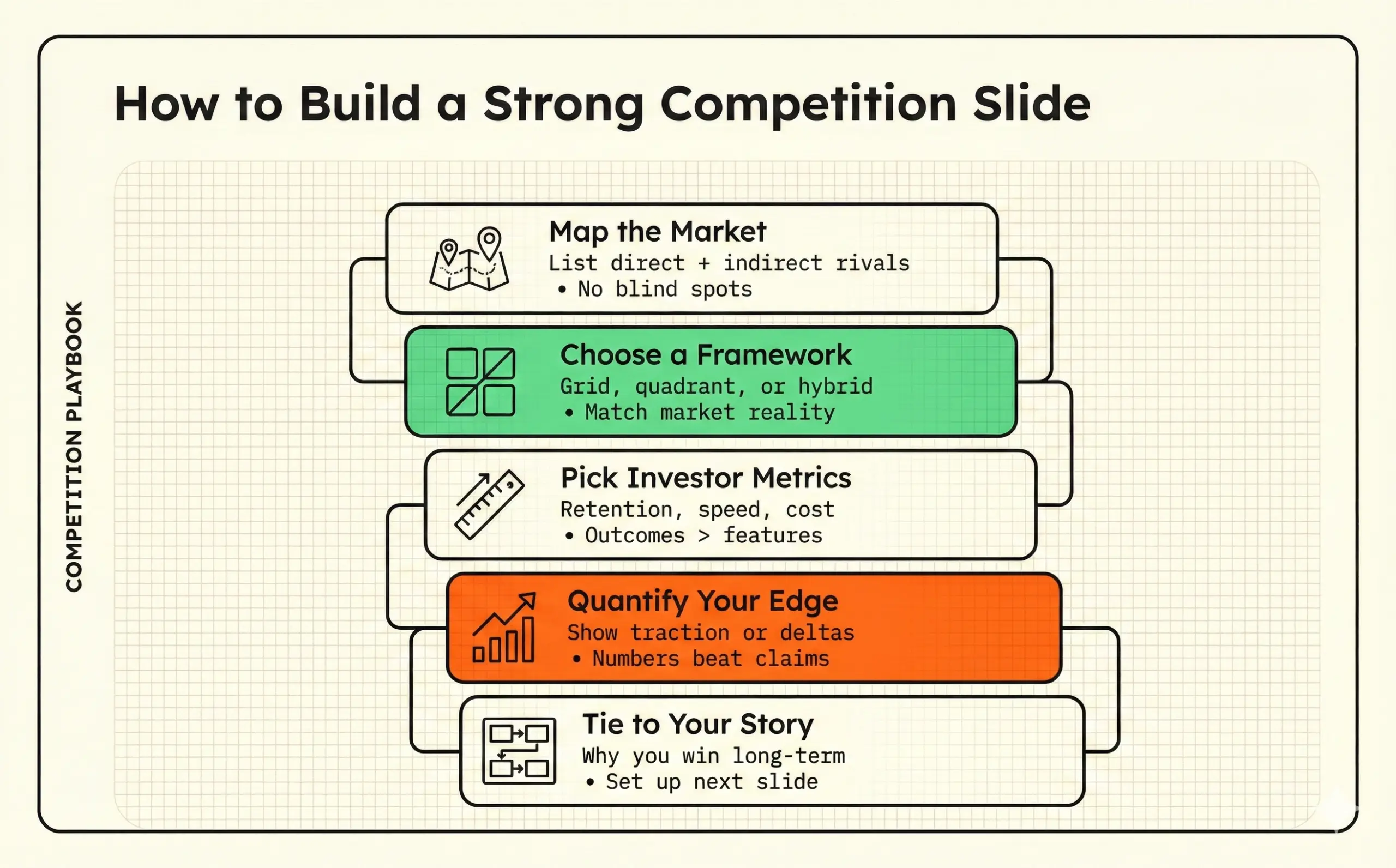 How to Build a Strong Competition Slide

COMPETITION PLAYBOOK

Map the Market
List direct + indirect rivals
• No blind spots

Choose a Framework
Grid, quadrant, or hybrid
• Match market reality

Pick Investor Metrics
Retention, speed, cost
• Outcomes > features

Quantify Your Edge
Show traction or deltas
• Numbers beat claims

Tie to Your Story
Why you win long-term
• Set up next slide